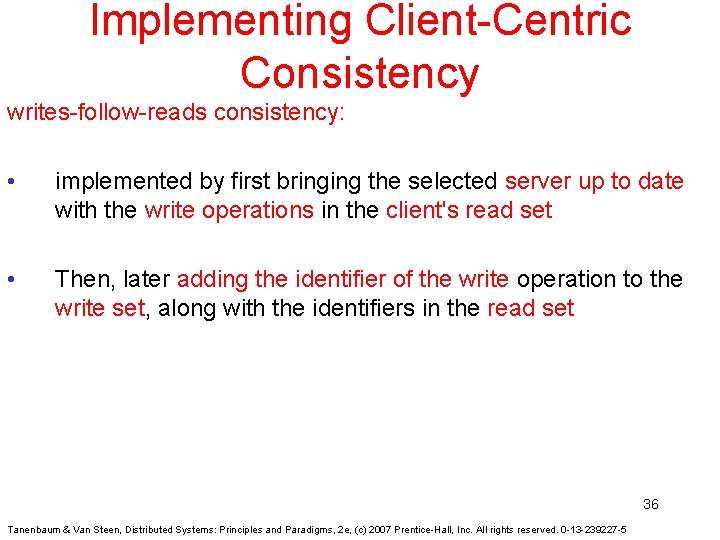 Implementing Client-Centric Consistency

writes-follow-reads consistency:

• implemented by first bringing the selected server up to date with the write operations in the client's read set

• Then, later adding the identifier of the write operation to the write set, along with the identifiers in the read set

36

Tanenbaum & Van Steen, Distributed Systems: Principles and Paradigms, 2e, (c) 2007 Prentice-Hall, Inc. All rights reserved. 0-13-239227-5